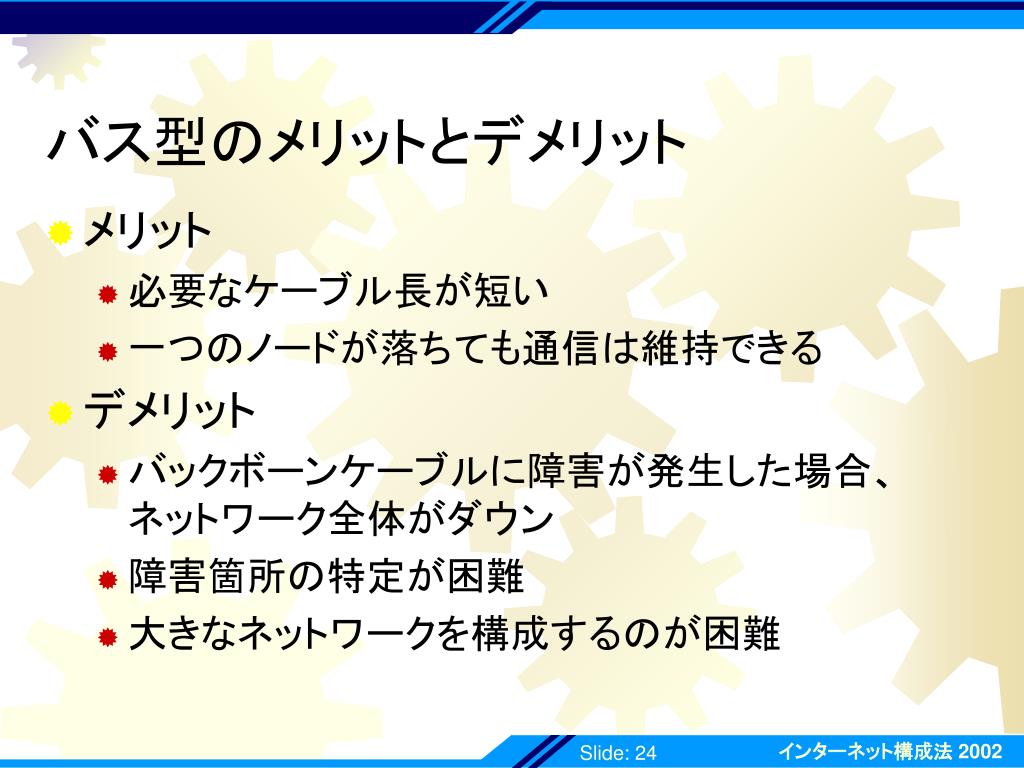 バス型のメリットとデメリット

メリット

必要なケーブル長が短い

一つのノードが落ちても通信は維持できる

デメリット

バックボーンケーブルに障害が発生した場合、ネットワーク全体がダウン

障害箇所の特定が困難

大きなネットワークを構成するのが困難

Slide: 24

インターネット構成法 2002